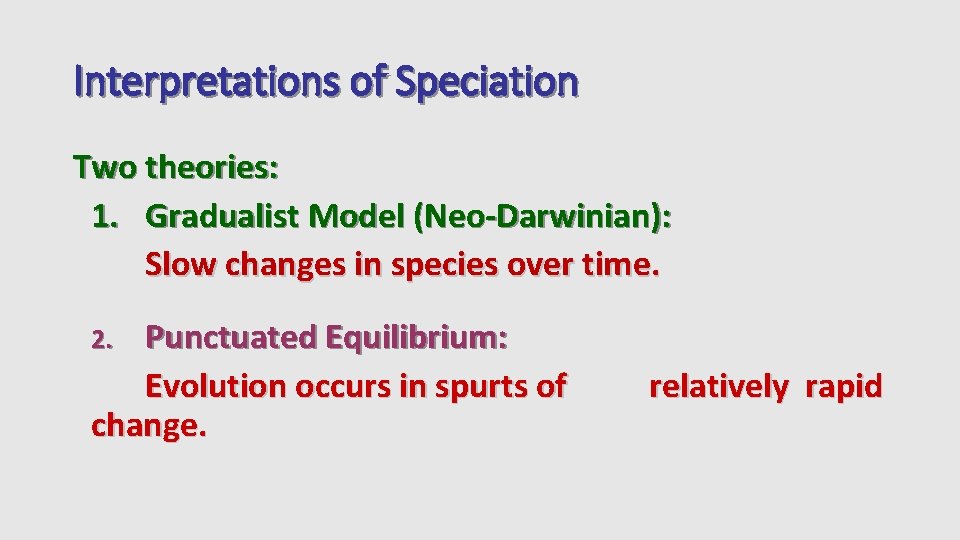 Interpretations of Speciation

Two theories:
1. Gradualist Model (Neo-Darwinian):
Slow changes in species over time.

2. Punctuated Equilibrium:
Evolution occurs in spurts of relatively rapid change.